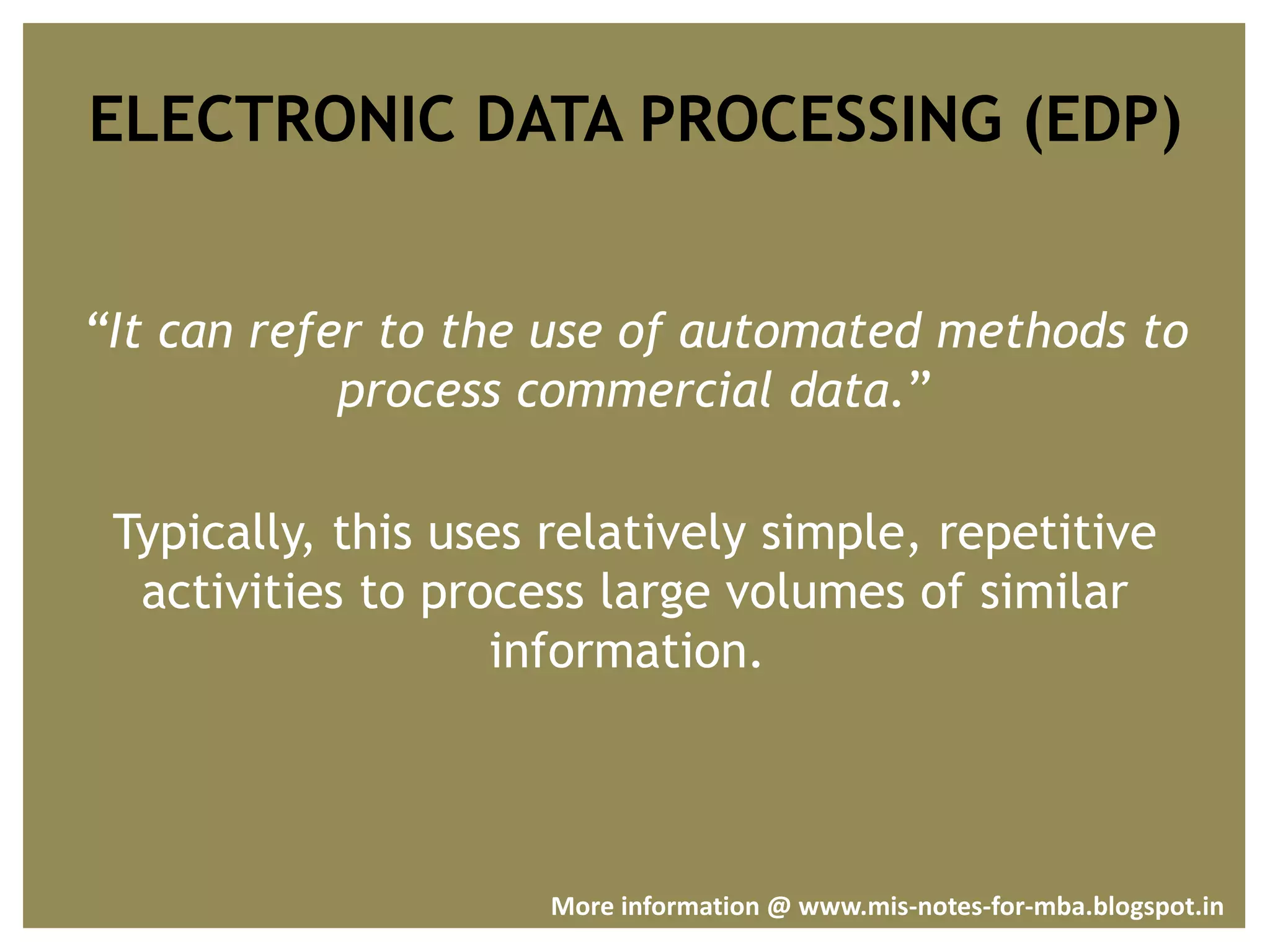 ELECTRONIC DATA PROCESSING (EDP)

“It can refer to the use of automated methods to process commercial data.”

Typically, this uses relatively simple, repetitive activities to process large volumes of similar information.

More information @ www.mis-notes-for-mba.blogspot.in